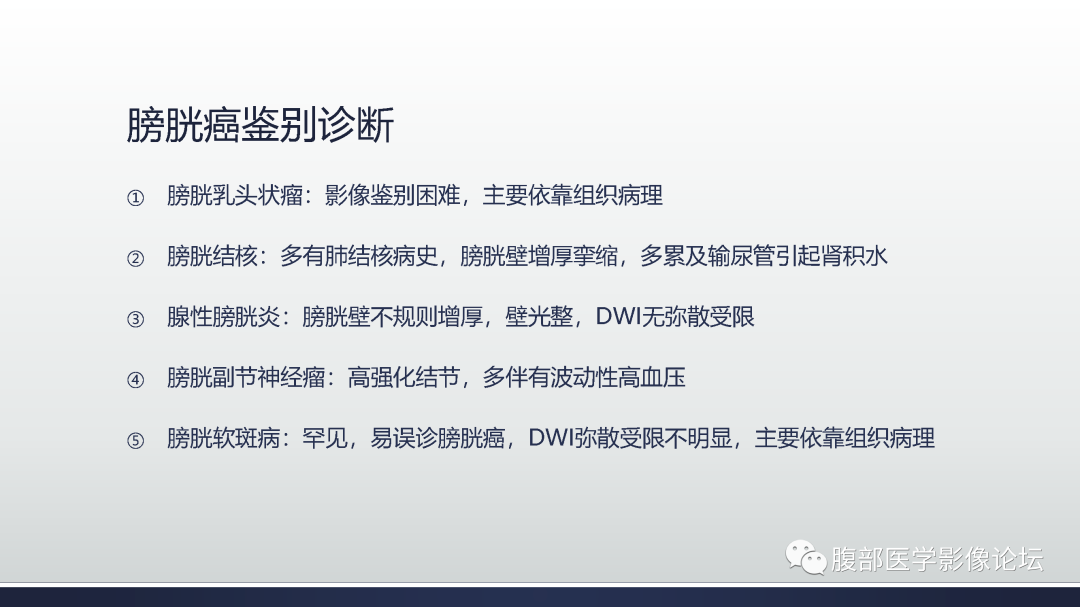 膀胱癌鉴别诊断

① 膀胱乳头状瘤：影像鉴别困难，主要依靠组织病理

② 膀胱结核：多有肺结核病史，膀胱壁增厚挛缩，多累及输尿管引起肾积水

③ 腺性膀胱炎：膀胱壁不规则增厚，壁光整，DWI无弥散受限

④ 膀胱副节神经瘤：高强化结节，多伴有波动性高血压

⑤ 膀胱软斑病：罕见，易误诊膀胱癌，DWI弥散受限不明显，主要依靠组织病理

腹部医学影像论坛